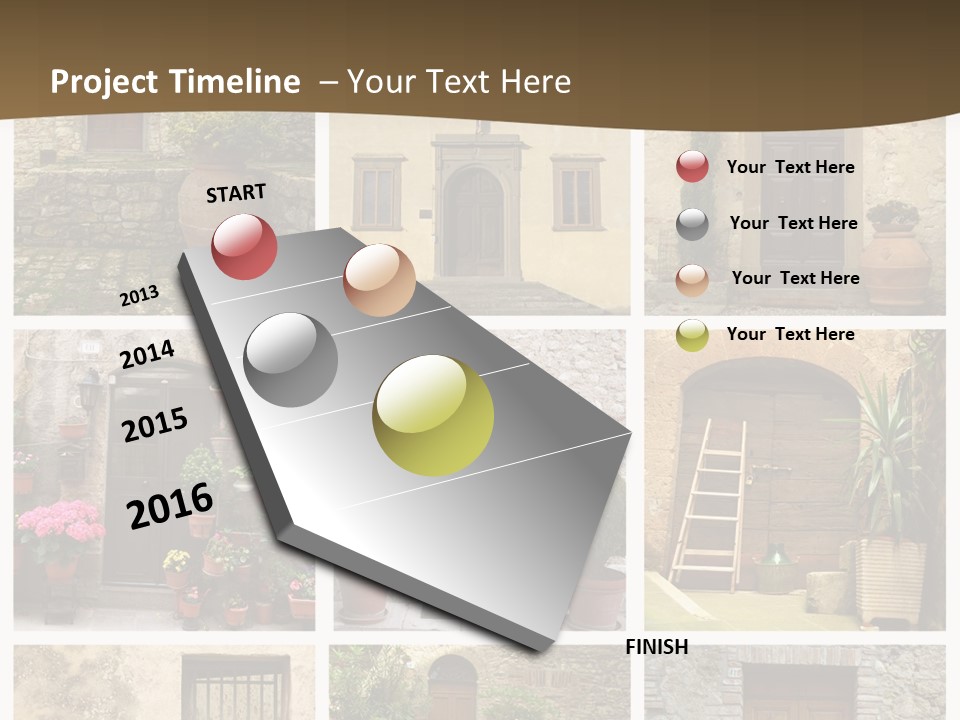 Project Timeline – Your Text Here

START

2013

2014

2015

2016

FINISH

Your Text Here

Your Text Here

Your Text Here

Your Text Here